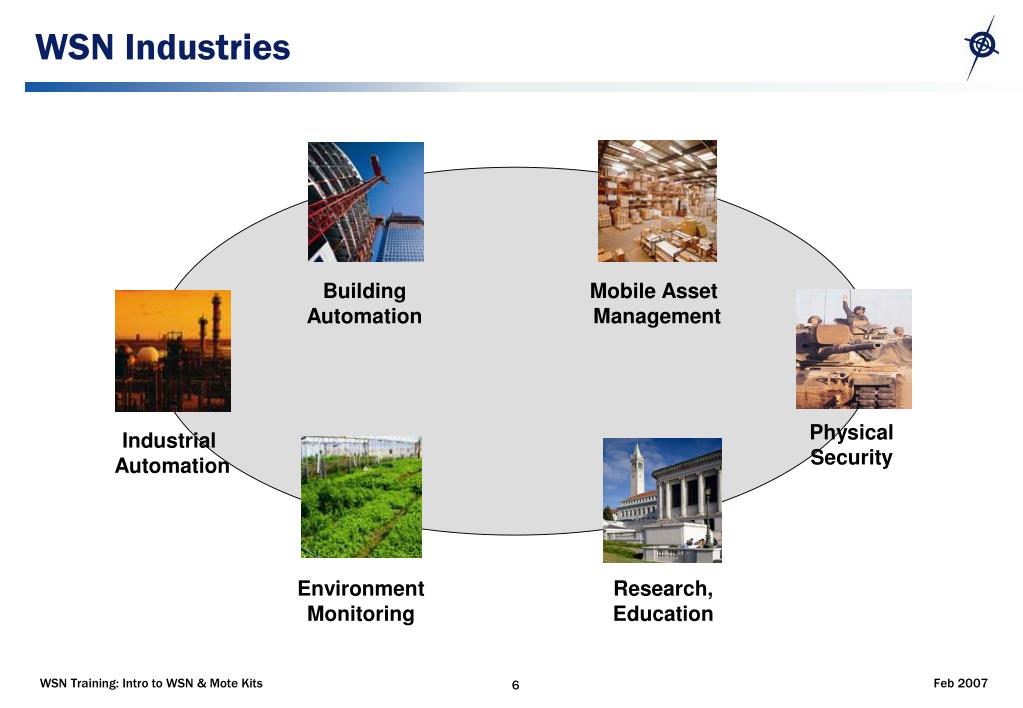 WSN Industries

Building Automation

Mobile Asset Management

Industrial Automation

Physical Security

Environment Monitoring

Research, Education

WSN Training: Intro to WSN & Mote Kits

6

Feb 2007